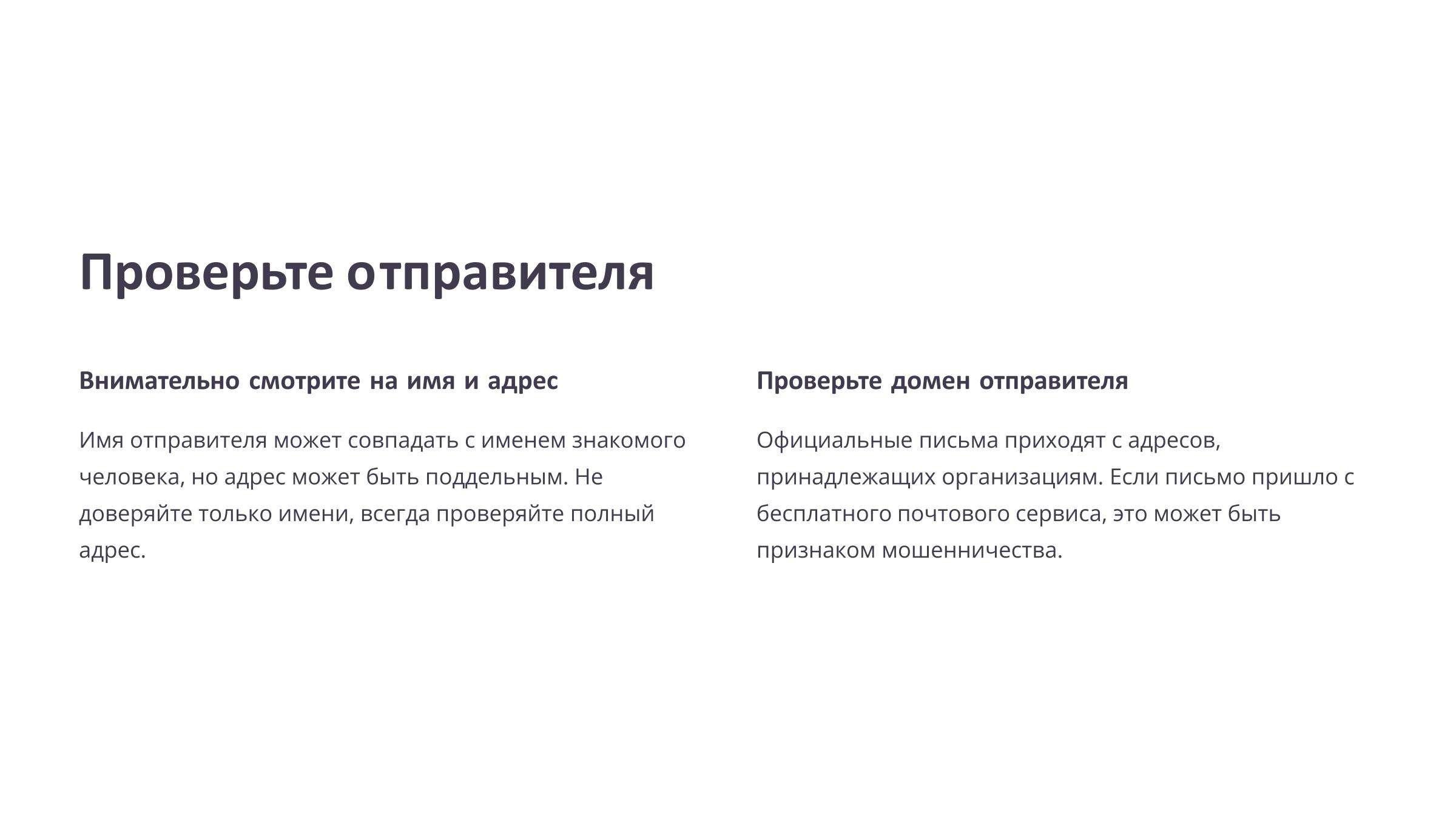 Проверьте отправителя

Внимательно смотрите на имя и адрес

Имя отправителя может совпадать с именем знакомого человека, но адрес может быть поддельным. Не доверяйте только имени, всегда проверяйте полный адрес.

Проверьте домен отправителя

Официальные письма приходят с адресов, принадлежащих организациям. Если письмо пришло с бесплатного почтового сервиса, это может быть признаком мошенничества.